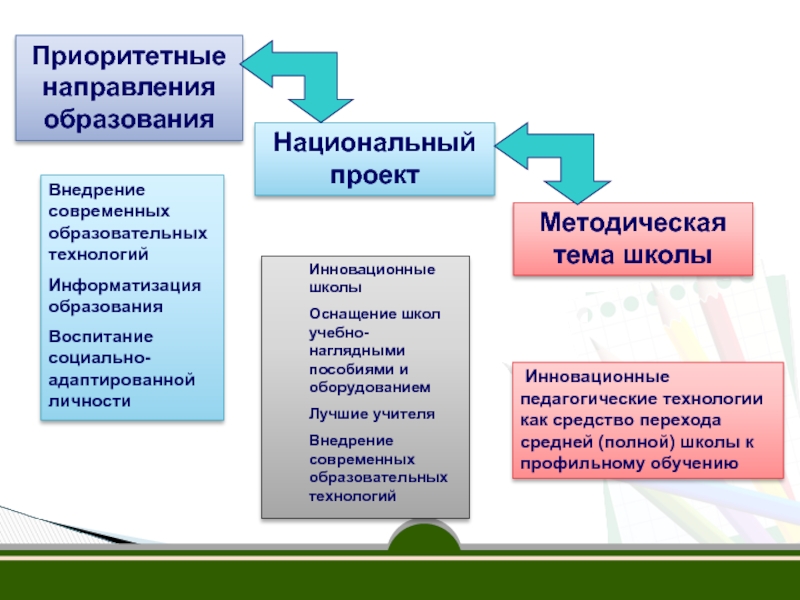 Приоритетные направления образования

Национальный проект

Методическая тема школы

Внедрение современных образовательных технологий

Информатизация образования

Воспитание социально-адаптированной личности

Инновационные школы

Оснащение школ учебно-наглядными пособиями и оборудованием

Лучшие учителя

Внедрение современных образовательных технологий

Инновационные педагогические технологии как средство перехода средней (полной) школы к профильному обучению